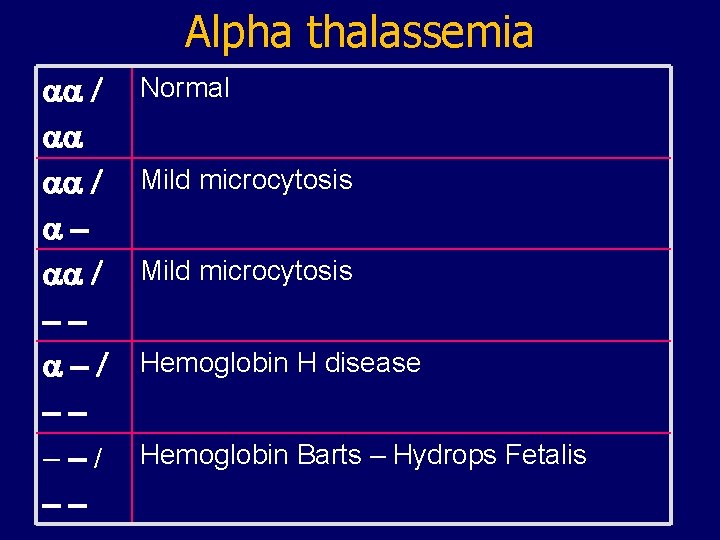 Alpha thalassemia

| | |
|---|---|
| αα / αα | Normal |
| αα / α – | Mild microcytosis |
| αα / – – | Mild microcytosis |
| α – / – – | Hemoglobin H disease |
| – – / – – | Hemoglobin Barts – Hydrops Fetalis |